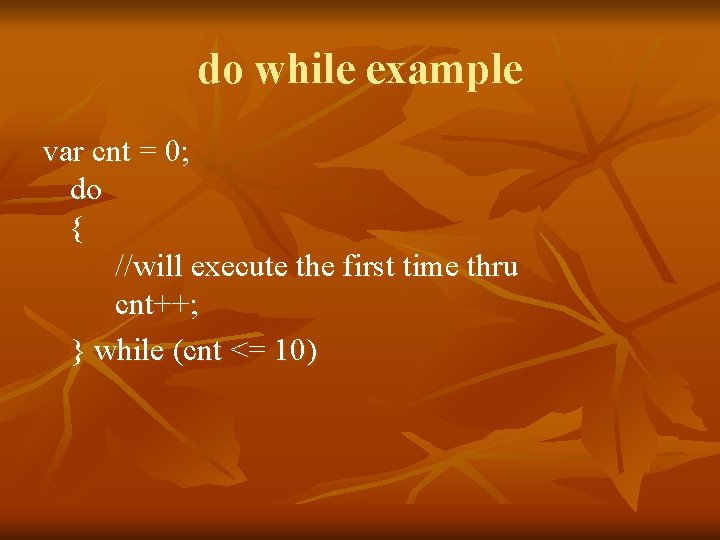 do while example

var cnt = 0;
do
{
//will execute the first time thru
cnt++;
} while (cnt <= 10)